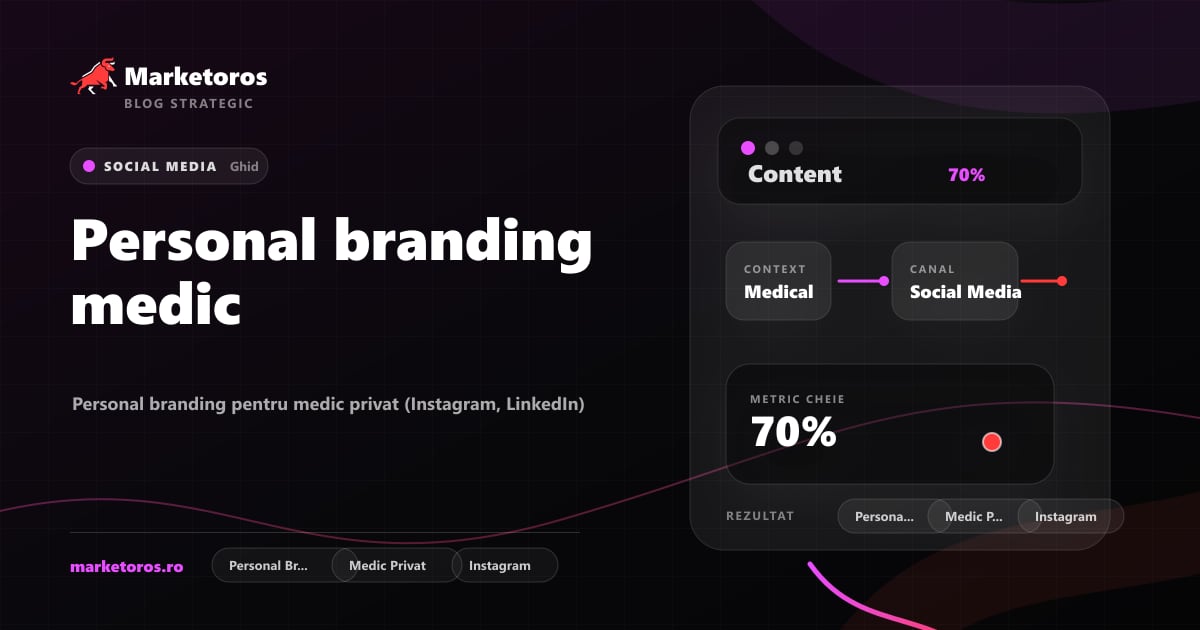 Marketoros
BLOG STRATEGIC

SOCIAL MEDIA Ghid

Personal branding medic

Personal branding pentru medic privat (Instagram, LinkedIn)

marketoros.ro

Personal Br...
Medic Privat
Instagram

Content
70%

CONTEXT
Medical

CANAL
Social Media

METRIC CHEIE
70%

REZULTAT
Persona...
Medic P...
Instagram